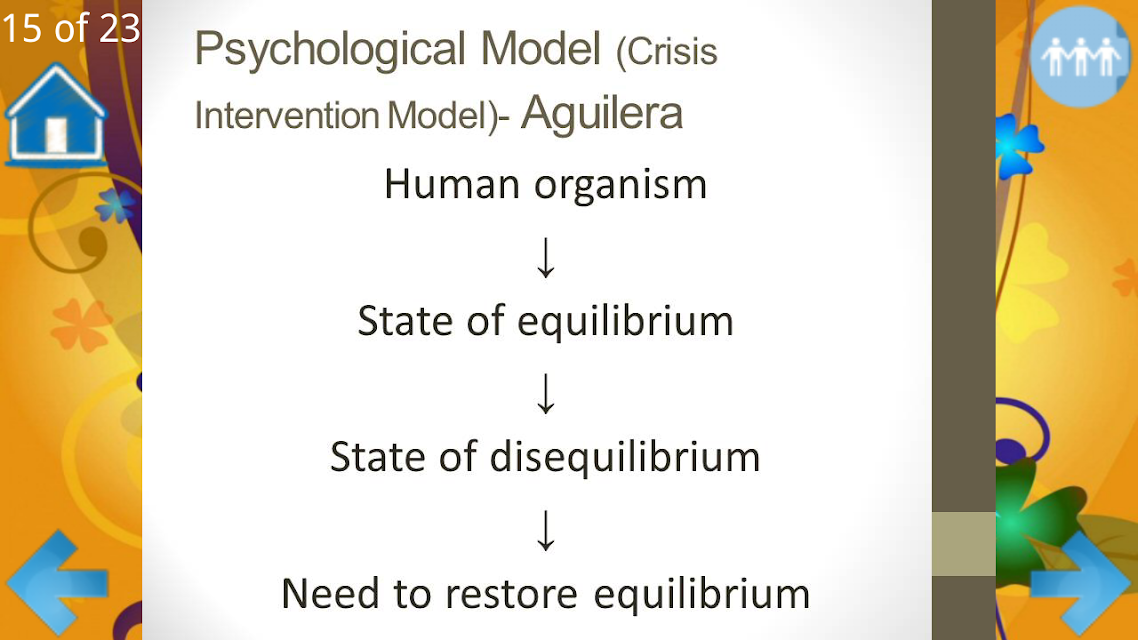 15 of 23

Psychological Model (Crisis Intervention Model)- Aguilera

Human organism

↓

State of equilibrium

↓

State of disequilibrium

↓

Need to restore equilibrium